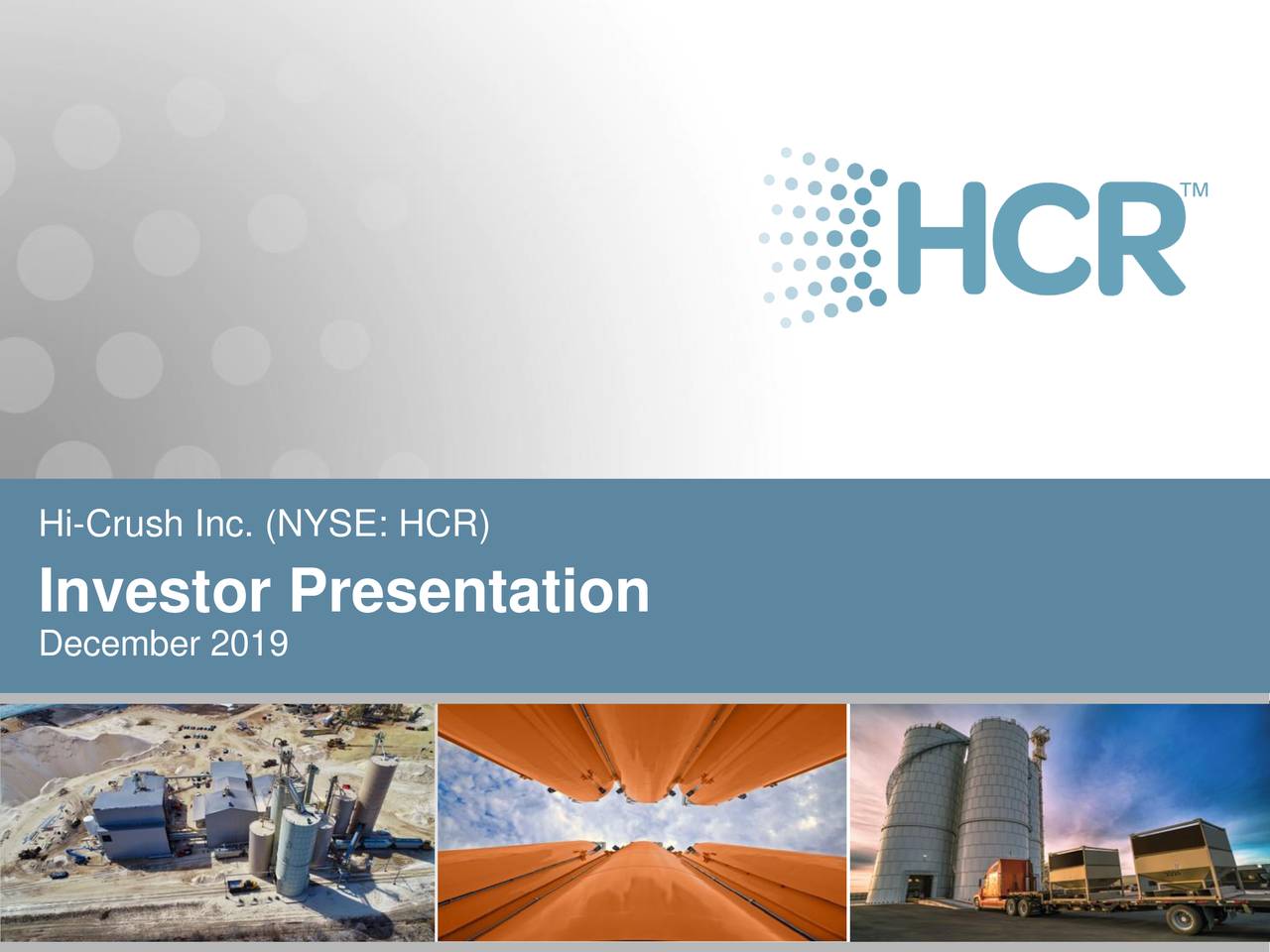 HCR™

Hi-Crush Inc. (NYSE: HCR)

Investor Presentation

December 2019